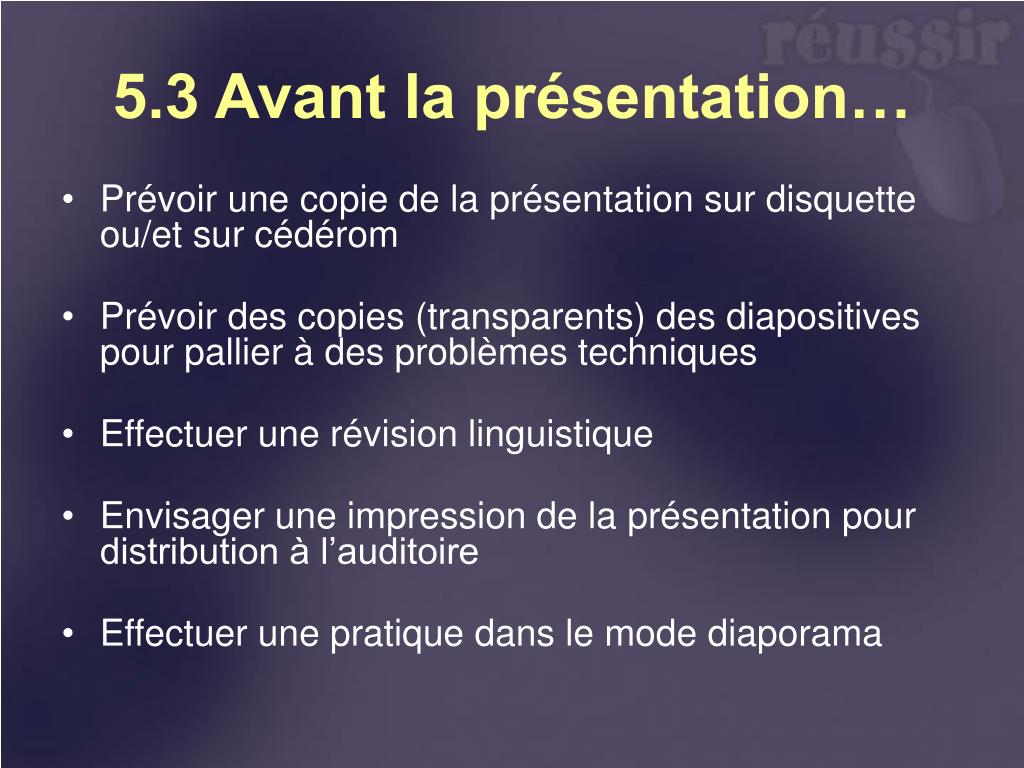 réussir

5.3 Avant la présentation…

• Prévoir une copie de la présentation sur disquette ou/et sur cédérom

• Prévoir des copies (transparents) des diapositives pour pallier à des problèmes techniques

• Effectuer une révision linguistique

• Envisager une impression de la présentation pour distribution à l'auditoire

• Effectuer une pratique dans le mode diaporama